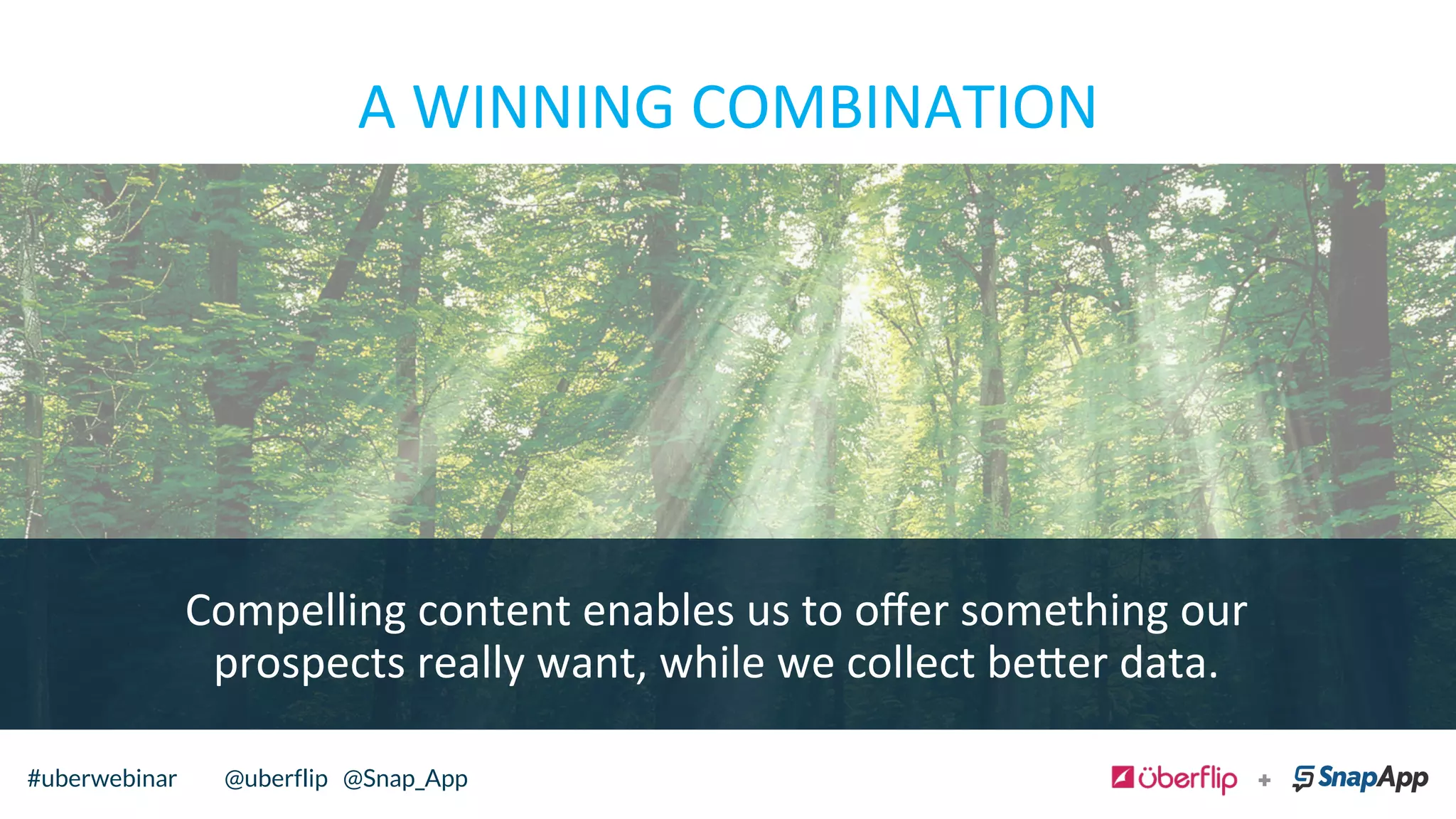 A WINNING COMBINATION

Compelling content enables us to offer something our prospects really want, while we collect better data.

#uberwebinar @uberflip @Snap_App

überflip + SnapApp